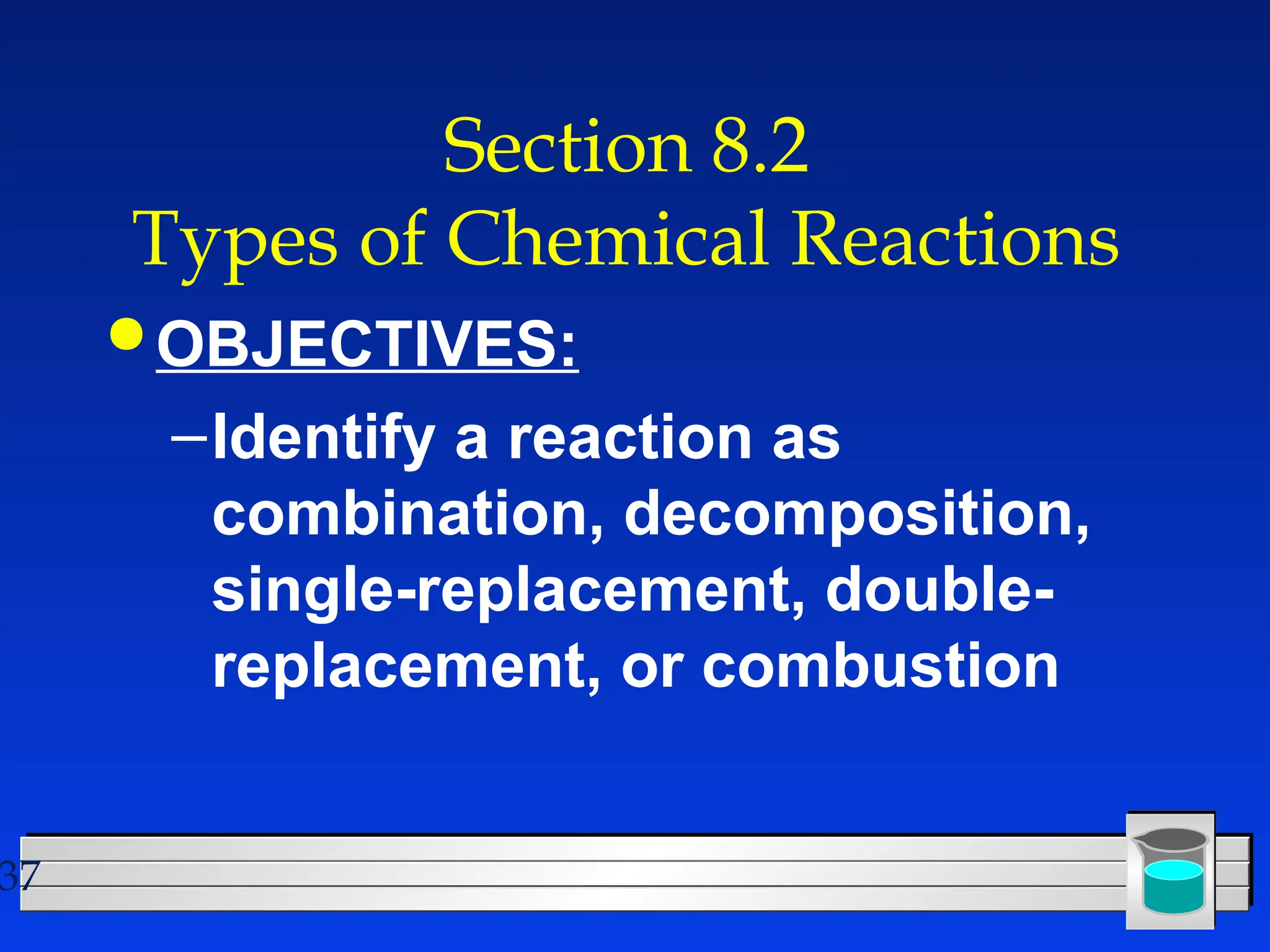 Section 8.2
Types of Chemical Reactions

• OBJECTIVES:

– Identify a reaction as combination, decomposition, single-replacement, double-replacement, or combustion

37